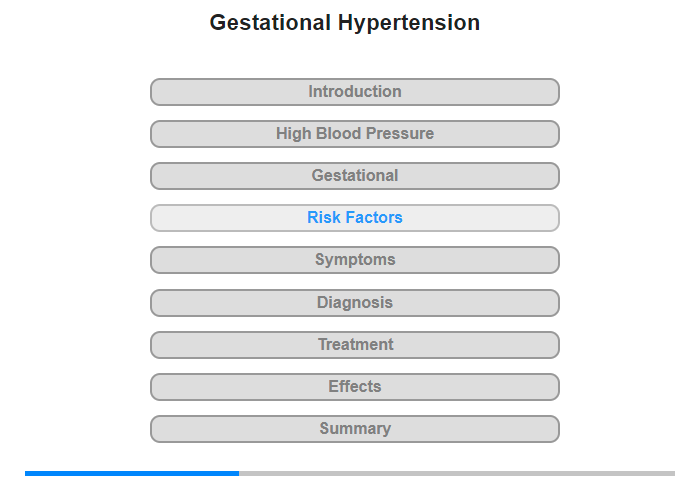 Gestational Hypertension

Introduction

High Blood Pressure

Gestational

Risk Factors

Symptoms

Diagnosis

Treatment

Effects

Summary